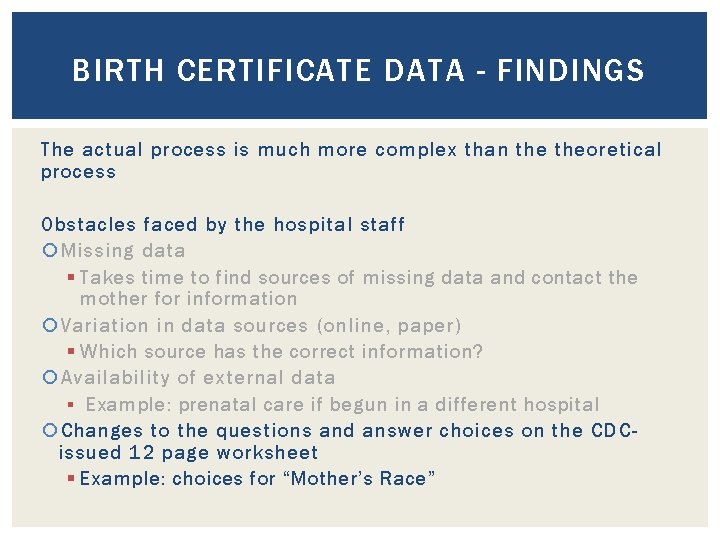 BIRTH CERTIFICATE DATA - FINDINGS

The actual process is much more complex than the theoretical process

Obstacles faced by the hospital staff

Missing data

Takes time to find sources of missing data and contact the mother for information

Variation in data sources (online, paper)

Which source has the correct information?

Availability of external data

Example: prenatal care if begun in a different hospital

Changes to the questions and answer choices on the CDC-issued 12 page worksheet

Example: choices for “Mother’s Race”